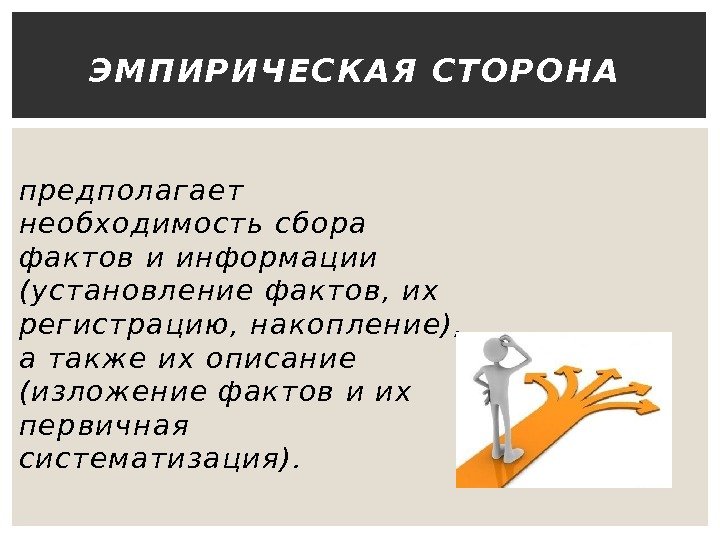 ЭМПИРИЧЕСКАЯ СТОРОНА

предполагает необходимость сбора фактов и информации (установление фактов, их регистрацию, накопление), а также их описание (изложение фактов и их первичная систематизация).